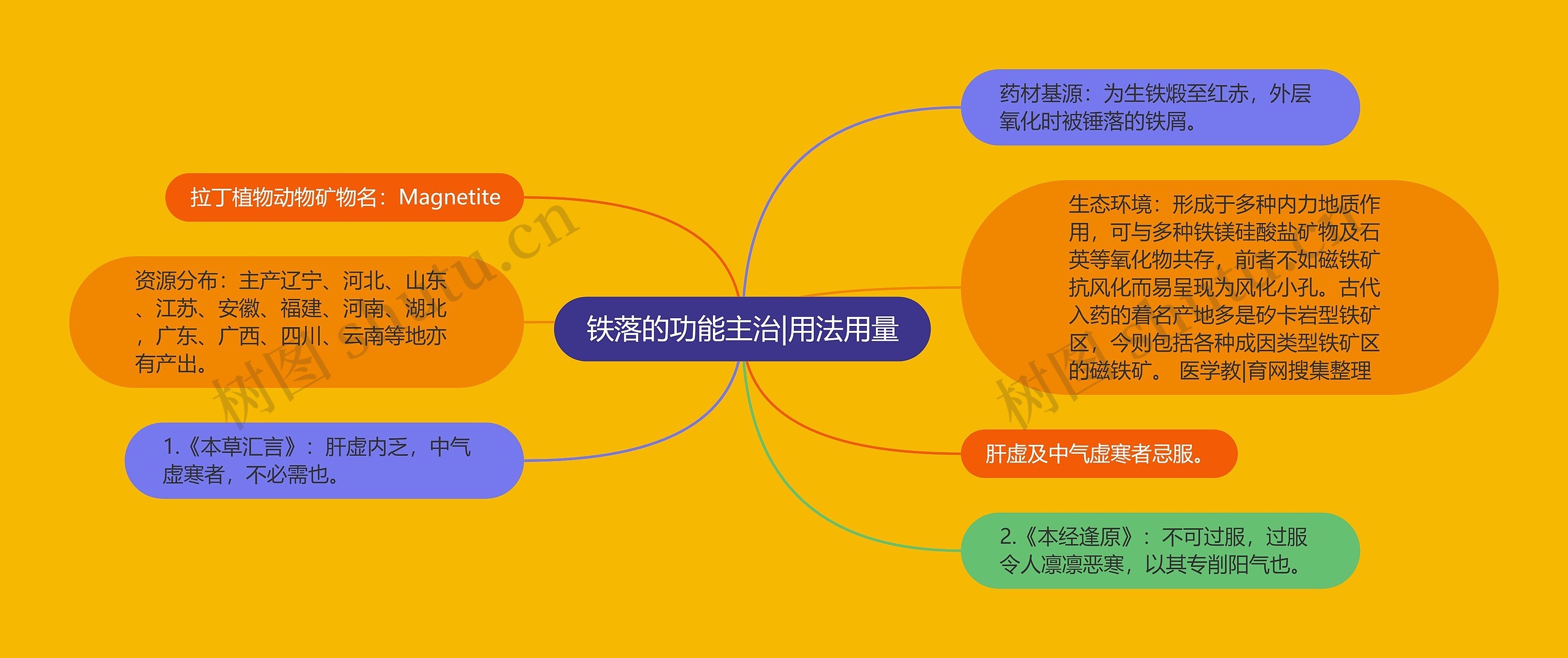 铁落的功能主治|用法用量

拉丁植物动物矿物名：Magnetite

资源分布：主产辽宁、河北、山东、江苏、安徽、福建、河南、湖北，广东、广西、四川、云南等地亦有产出。

1.《本草汇言》：肝虚内乏，中气虚寒者，不必需也。

药材基源：为生铁煅至红赤，外层氧化时被锤落的铁屑。

生态环境：形成于多种内力地质作用，可与多种铁镁硅酸盐矿物及石英等氧化物共存，前者不如磁铁矿抗风化而易呈现为风化小孔。古代入药的着名产地多是矽卡岩型铁矿区，今则包括各种成因类型铁矿区的磁铁矿。 医学教|育网搜集整理

肝虚及中气虚寒者忌服。

2.《本经逢原》：不可过服，过服令人凛凛恶寒，以其专削阳气也。

树图 shutu.cn

树图 shutu.cn